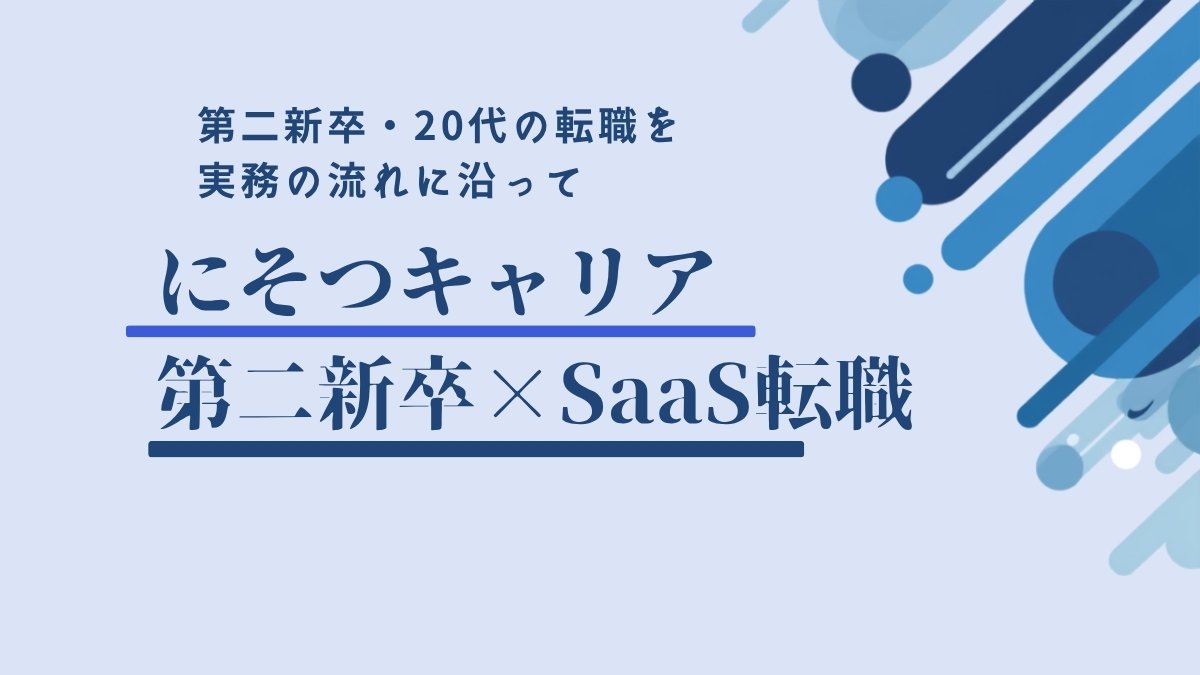 第二新卒・20代の転職を
実務の流れに沿って

にそつキャリア

第二新卒×SaaS転職